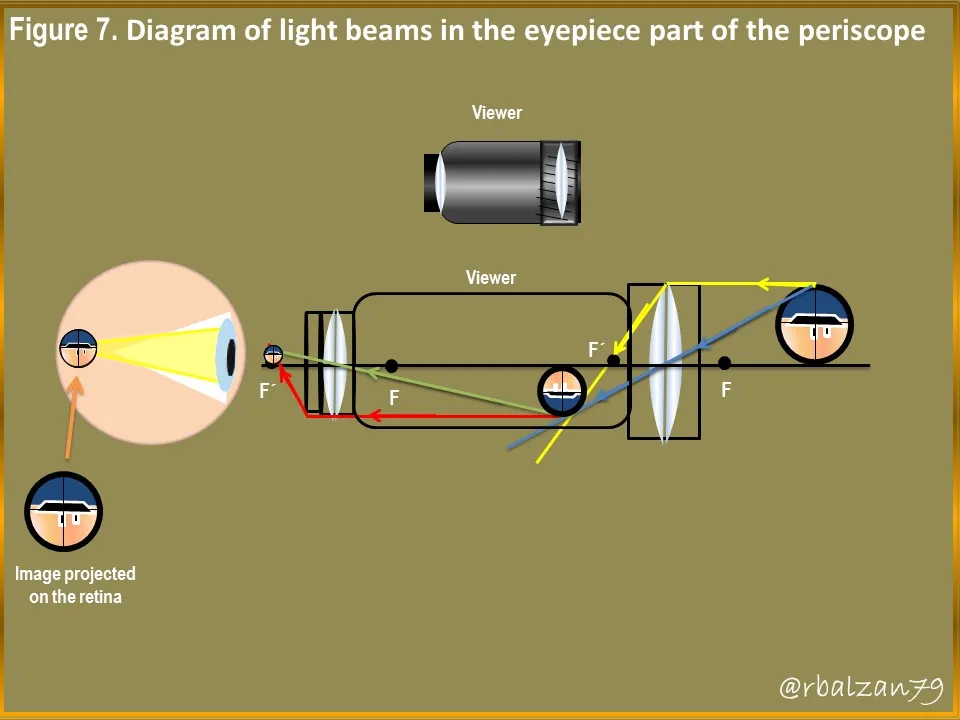 Figure 7. Diagram of light beams in the eyepiece part of the periscope

Viewer

Viewer

F´

F

F´

F

Image projected on the retina

@rbalzan79